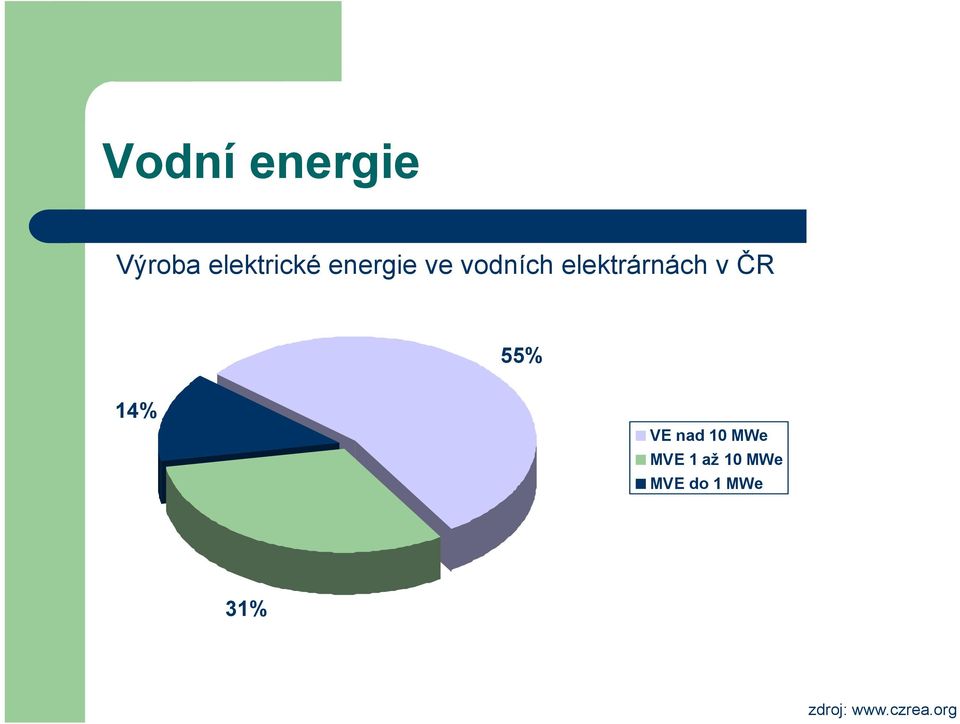 Vodní energie

Výroba elektrické energie ve vodních elektrárnách v ČR

55%

14%

31%

VE nad 10 MWe
MVE 1 až 10 MWe
MVE do 1 MWe

zdroj: www.czrea.org